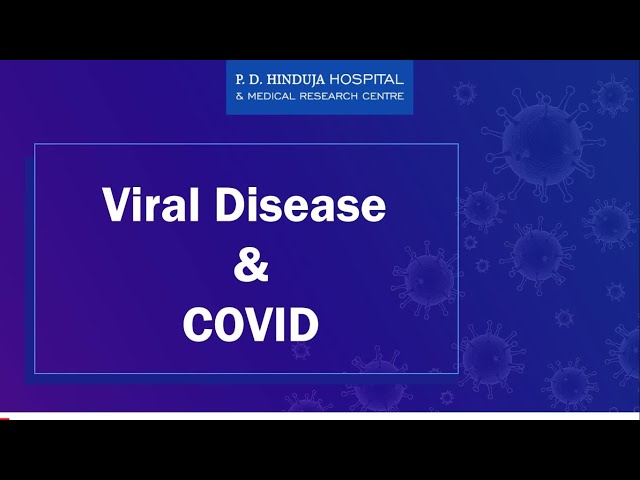 P. D. HINDUJA HOSPITAL
& MEDICAL RESEARCH CENTRE

Viral Disease
&
COVID